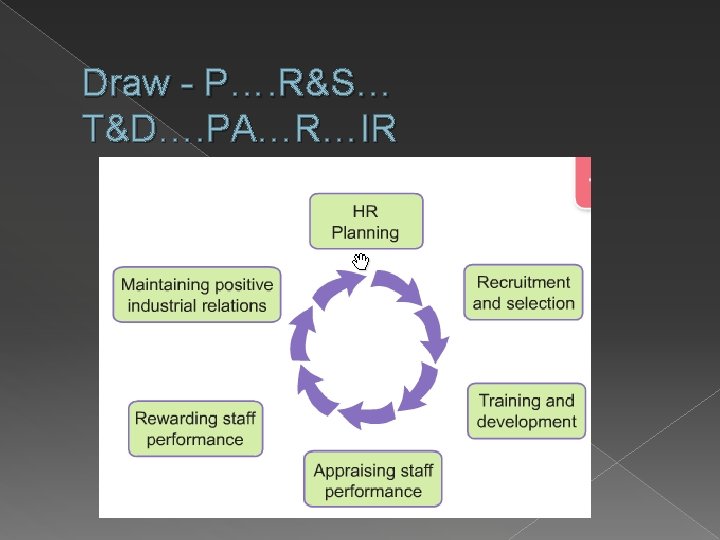 Draw - P….R&S… T&D….PA…R…IR

HR Planning

Recruitment and selection

Training and development

Appraising staff performance

Rewarding staff performance

Maintaining positive industrial relations